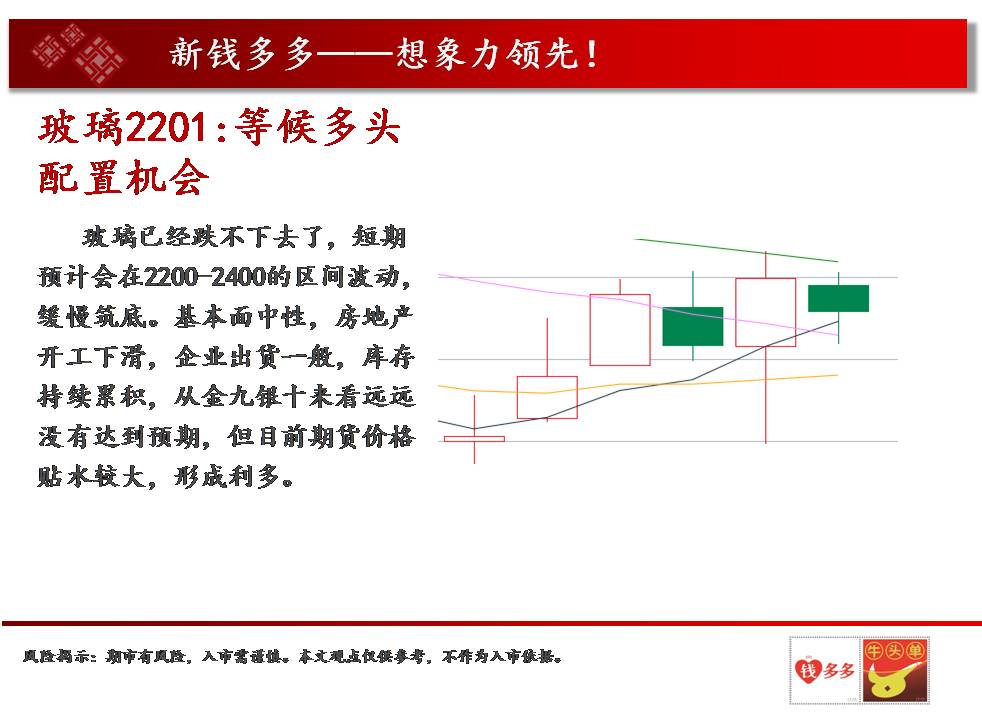 新钱多多——想象力领先！

玻璃2201:等候多头配置机会

玻璃已经跌不下去了，短期预计会在2200-2400的区间波动，缓慢筑底。基本面中性，房地产开工下滑，企业出货一般，库存持续累积，从金九银十来看远远没有达到预期，但目前期货价格贴水较大，形成利多。

风险揭示：期市有风险，入市需谨慎。本文观点仅供参考，不作为入市依据。

钱多多

牛头单